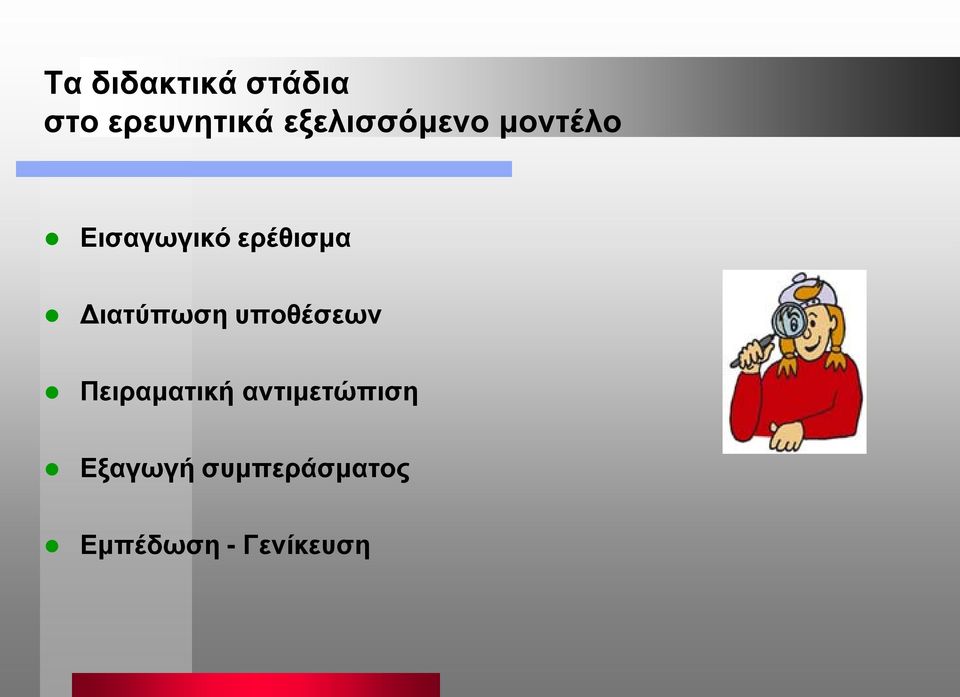 Τα διδακτικά στάδια
στο ερευνητικά εξελισσόμενο μοντέλο

- Εισαγωγικό ερέθισμα
- Διατύπωση υποθέσεων
- Πειραματική αντιμετώπιση
- Εξαγωγή συμπεράσματος
- Εμπέδωση - Γενίκευση